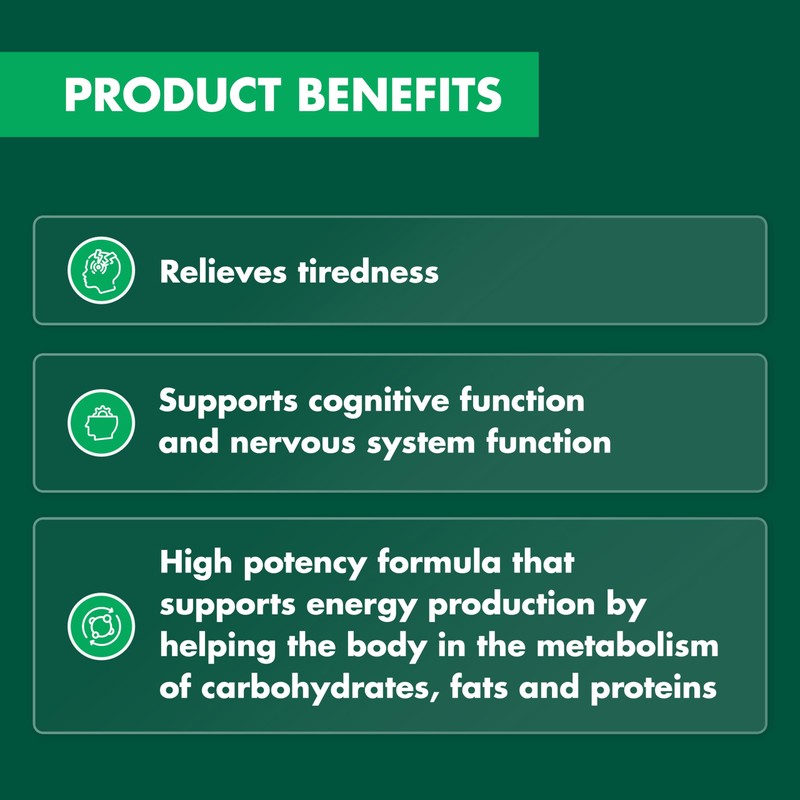 PRODUCT BENEFITS

Relieves tiredness

Supports cognitive function and nervous system function

High potency formula that supports energy production by helping the body in the metabolism of carbohydrates, fats and proteins